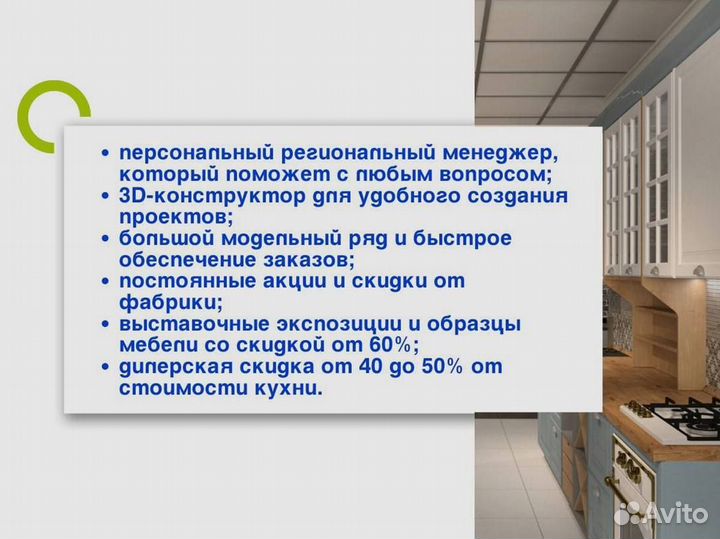 • персональный региональный менеджер, который поможет с любым вопросом;
• 3D-конструктор для удобного создания проектов;
• большой модельный ряд и быстрое обеспечение заказов;
• постоянные акции и скидки от фабрики;
• выставочные экспозиции и образцы мебели со скидкой от 60%;
• дилерская скидка от 40 до 50% от стоимости кухни.

Avito